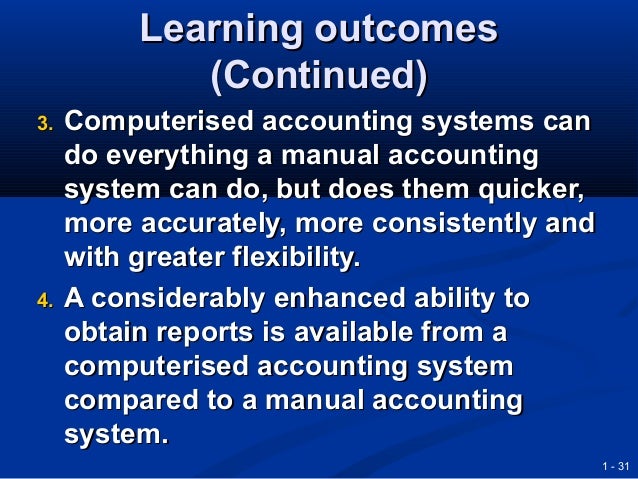 Learning outcomes (Continued)

3. Computerised accounting systems can do everything a manual accounting system can do, but does them quicker, more accurately, more consistently and with greater flexibility.

4. A considerably enhanced ability to obtain reports is available from a computerised accounting system compared to a manual accounting system.

1 - 31